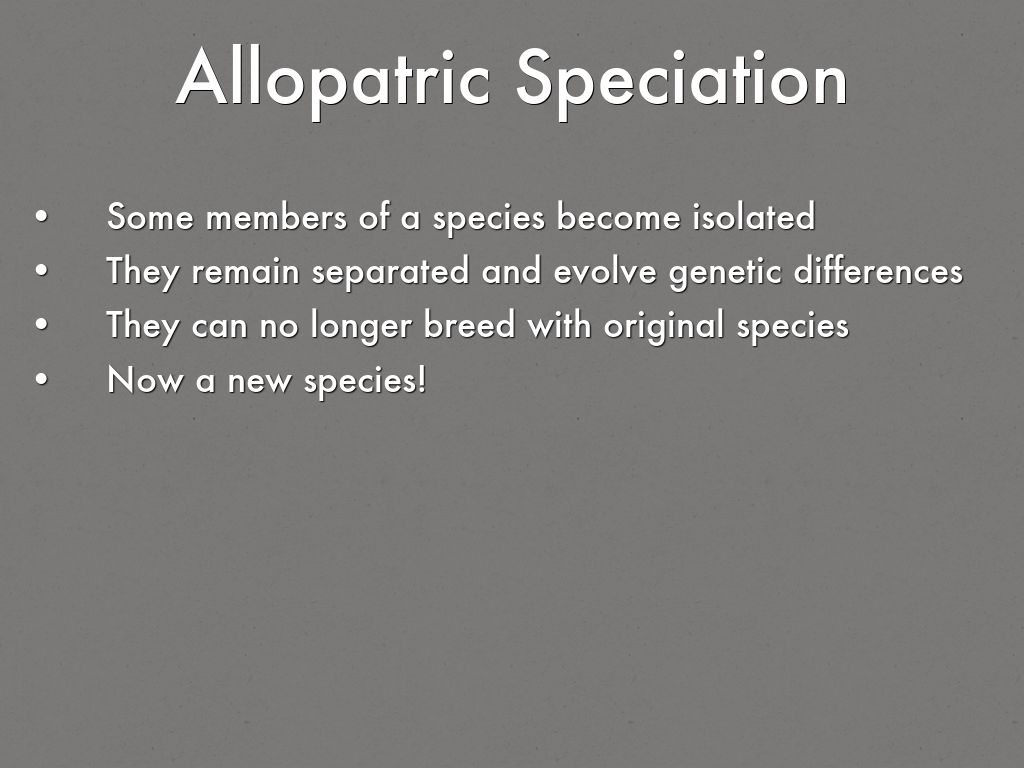 Allopatric Speciation

• Some members of a species become isolated
• They remain separated and evolve genetic differences
• They can no longer breed with original species
• Now a new species!